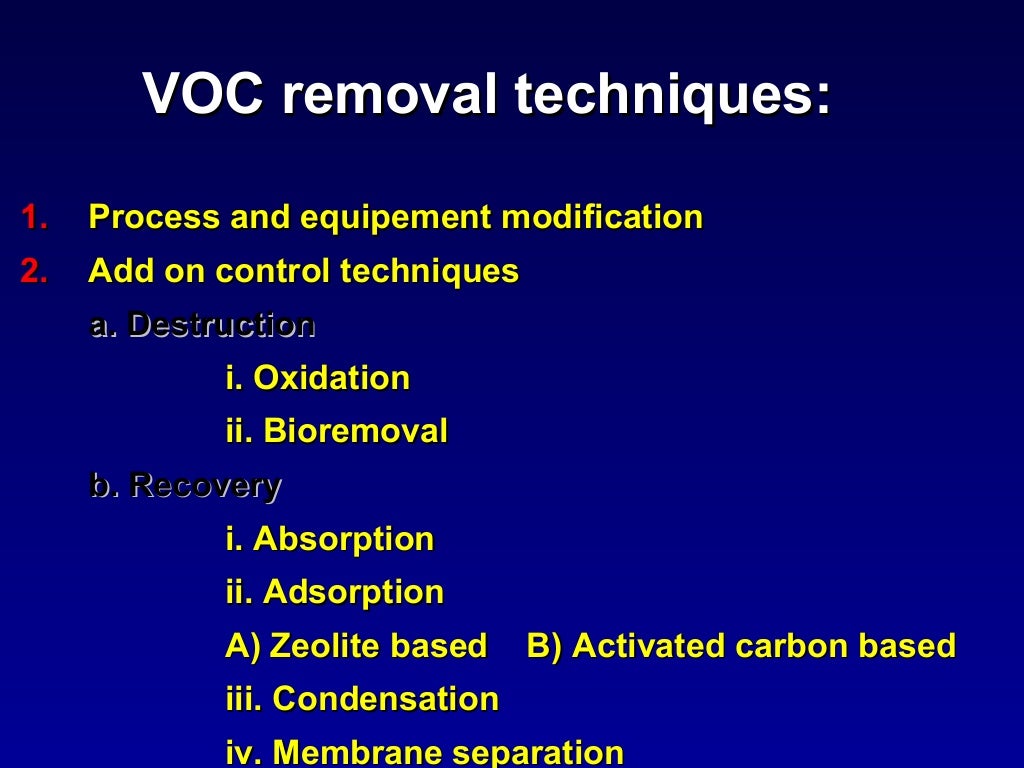 VOC removal techniques:

1. Process and equipement modification
2. Add on control techniques
a. Destruction
i. Oxidation
ii. Bioremoval
b. Recovery
i. Absorption
ii. Adsorption
A) Zeolite based B) Activated carbon based
iii. Condensation
iv. Membrane separation